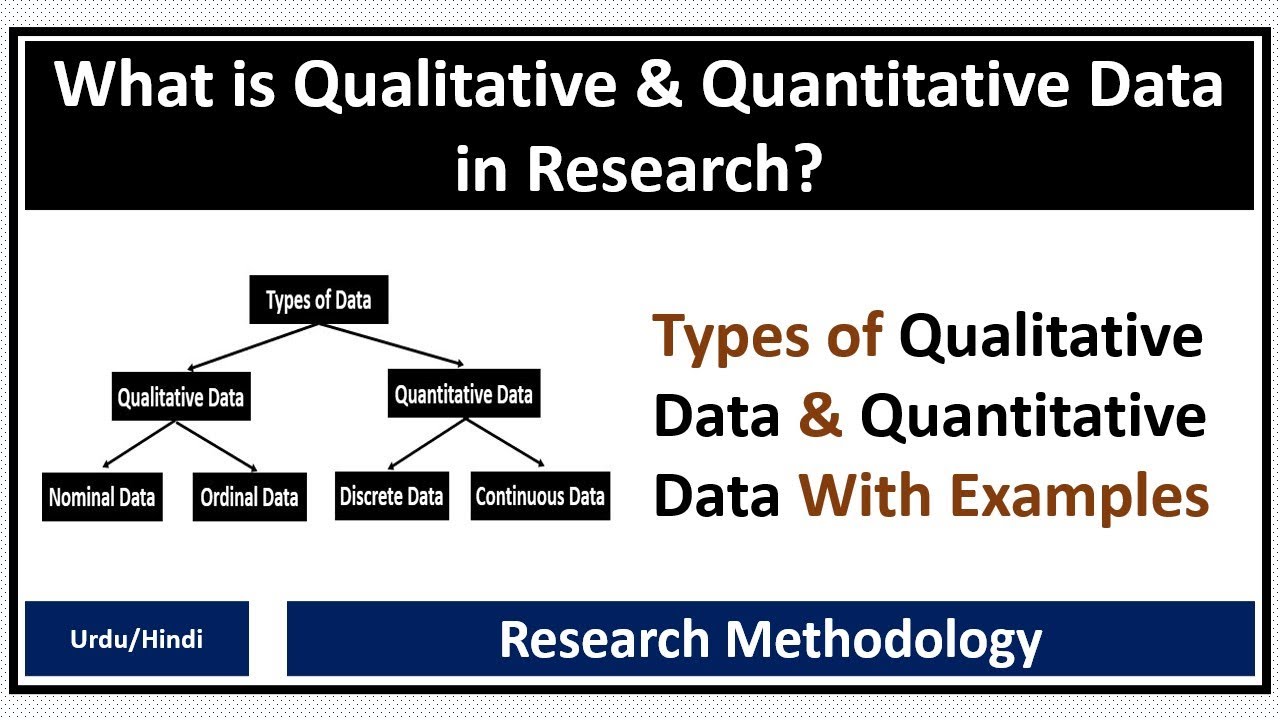 What is Qualitative & Quantitative Data in Research?

Types of Data

Qualitative Data

Quantitative Data

Nominal Data

Ordinal Data

Discrete Data

Continuous Data

Types of Qualitative Data & Quantitative Data With Examples

Urdu/Hindi

Research Methodology